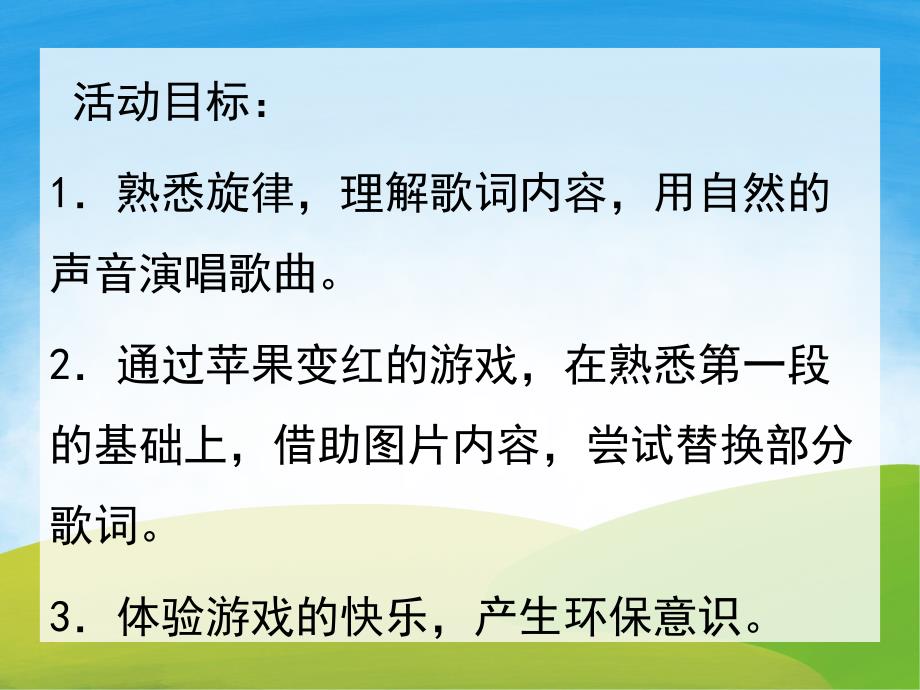 活动目标：

1．熟悉旋律，理解歌词内容，用自然的声音演唱歌曲。

2．通过苹果变红的游戏，在熟悉第一段的基础上，借助图片内容，尝试替换部分歌词。

3．体验游戏的快乐，产生环保意识。